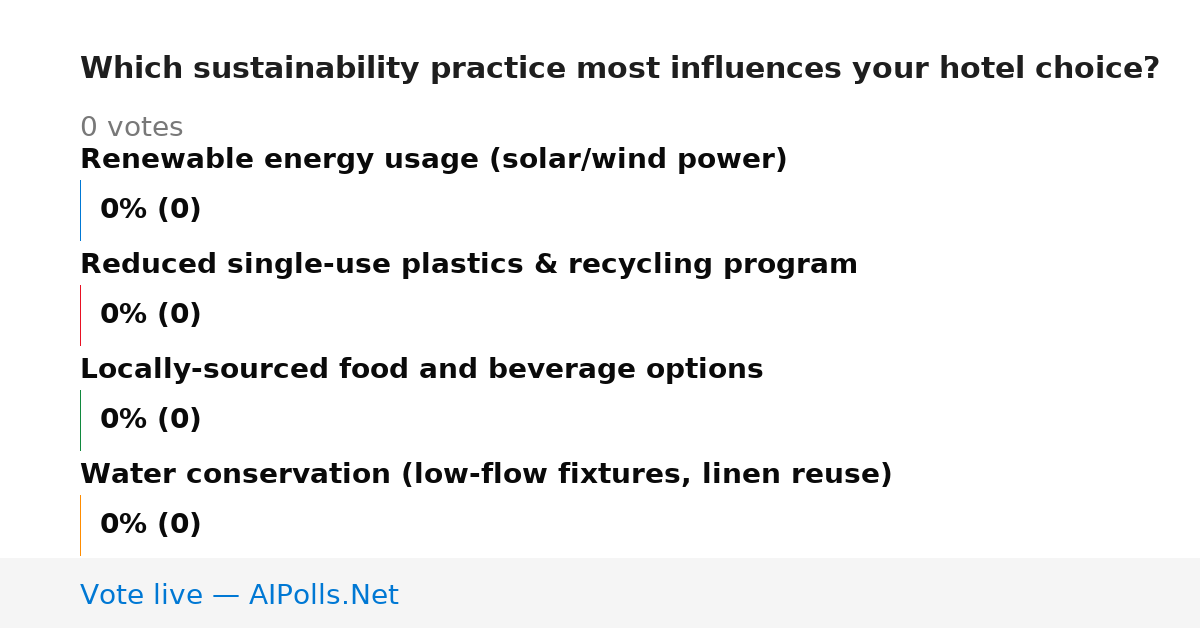 Which sustainability practice most influences your hotel choice?

0 votes

Renewable energy usage (solar/wind power)

0% (0)

Reduced single-use plastics & recycling program

0% (0)

Locally-sourced food and beverage options

0% (0)

Water conservation (low-flow fixtures, linen reuse)

0% (0)

Vote live — AIPolls.Net